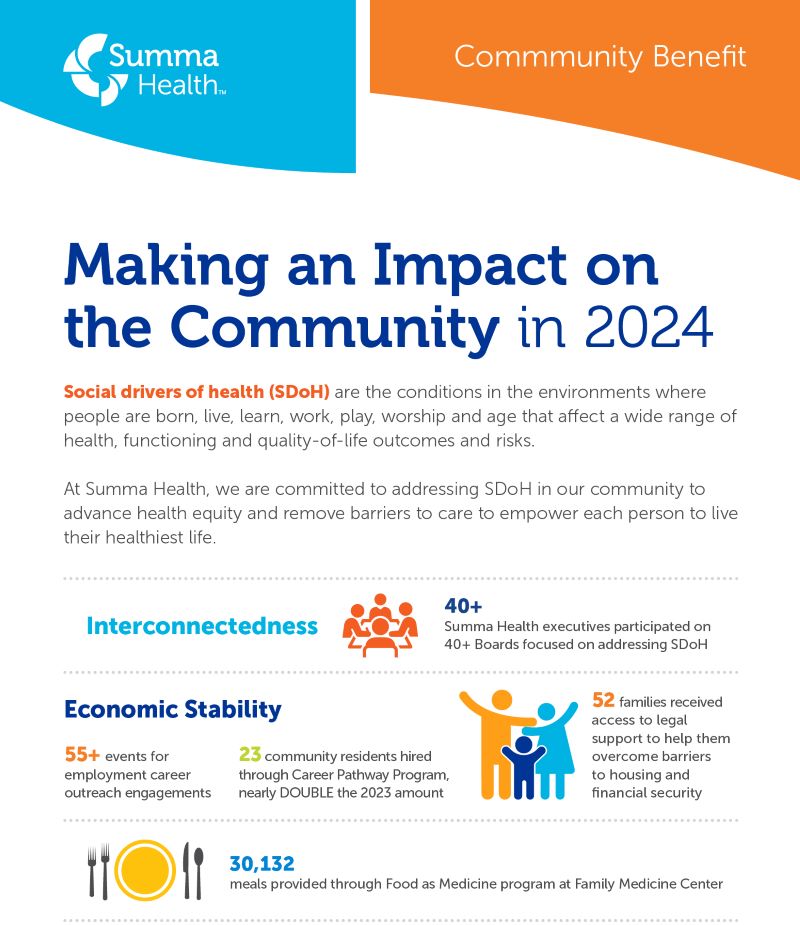 Summa Health™

Commmunity Benefit

Making an Impact on the Community in 2024

Social drivers of health (SDoH) are the conditions in the environments where people are born, live, learn, work, play, worship and age that affect a wide range of health, functioning and quality-of-life outcomes and risks.

At Summa Health, we are committed to addressing SDoH in our community to advance health equity and remove barriers to care to empower each person to live their healthiest life.

Interconnectedness

40+
Summa Health executives participated on 40+ Boards focused on addressing SDoH

Economic Stability

55+ events for employment career outreach engagements

23 community residents hired through Career Pathway Program, nearly DOUBLE the 2023 amount

52 families received access to legal support to help them overcome barriers to housing and financial security

30,132
meals provided through Food as Medicine program at Family Medicine Center